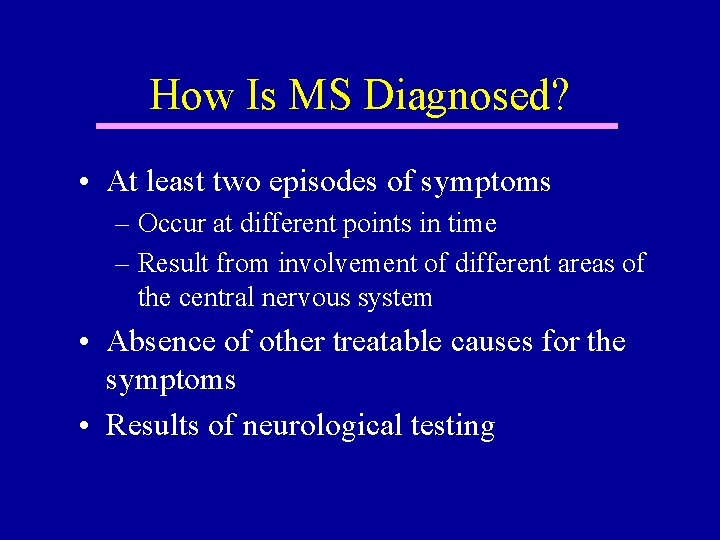 How Is MS Diagnosed?

• At least two episodes of symptoms
– Occur at different points in time
– Result from involvement of different areas of the central nervous system
• Absence of other treatable causes for the symptoms
• Results of neurological testing